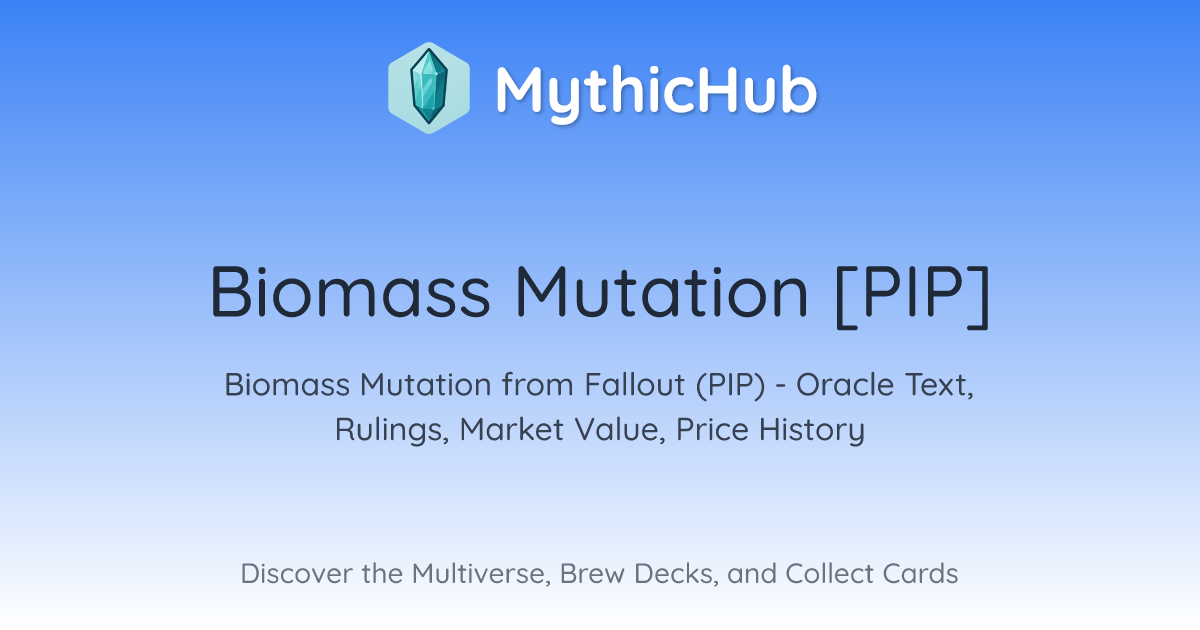 MythicHub

Biomass Mutation [PIP]

Biomass Mutation from Fallout (PIP) - Oracle Text, Rulings, Market Value, Price History

Discover the Multiverse, Brew Decks, and Collect Cards